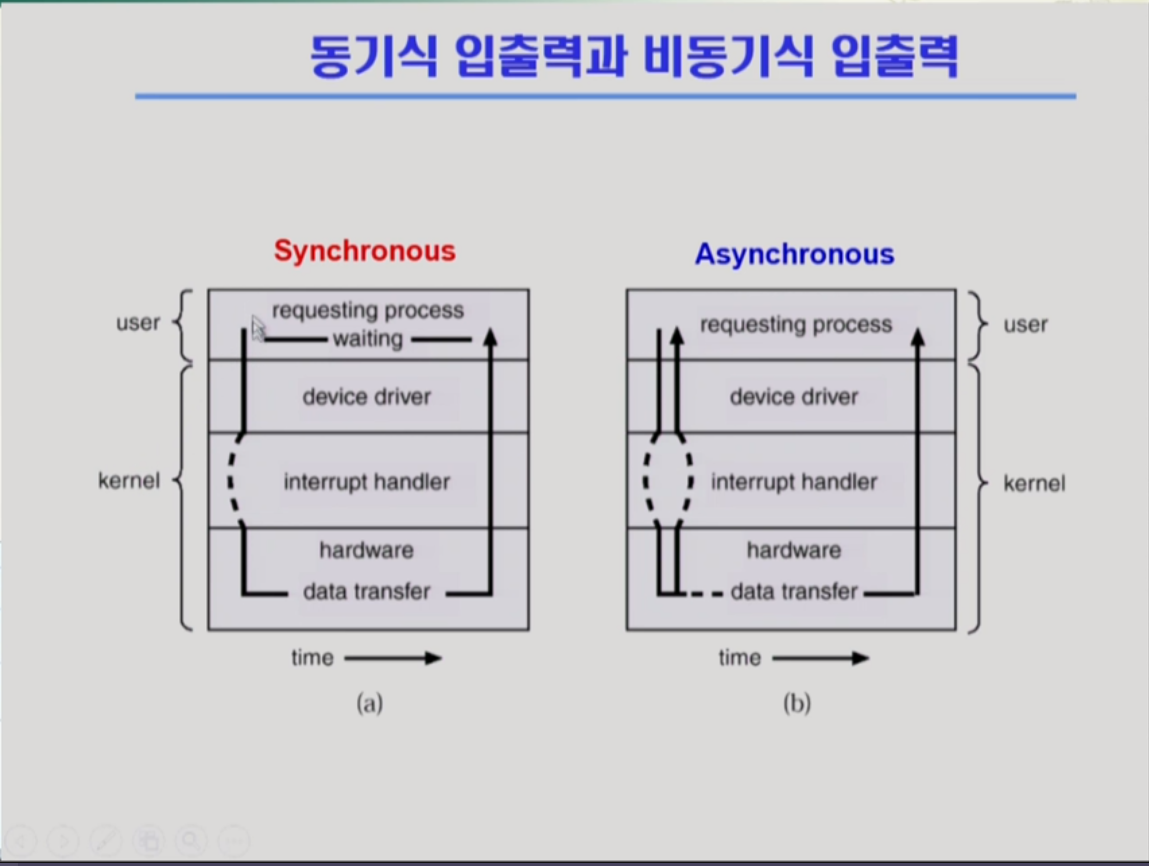 동기식 입출력과 비동기식 입출력

Synchronous

user

kernel

requesting process

waiting

device driver

interrupt handler

hardware

data transfer

time

(a)

Asynchronous

requesting process

device driver

interrupt handler

hardware

data transfer

user

kernel

time

(b)